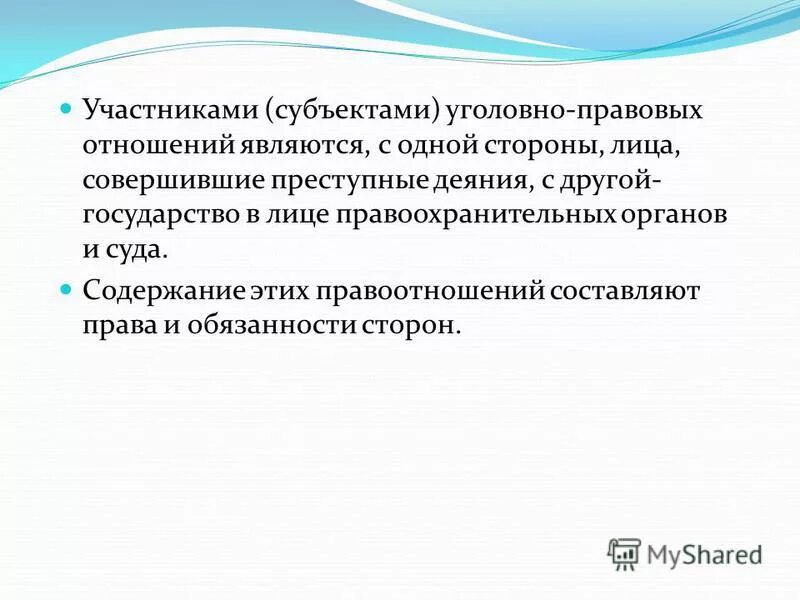 Участниками (субъектами) уголовно-правовых отношений являются, с одной стороны, лица, совершившие преступные деяния, с другой- государство в лице правоохранительных органов и суда.

Содержание этих правоотношений составляют права и обязанности сторон.

MyShared